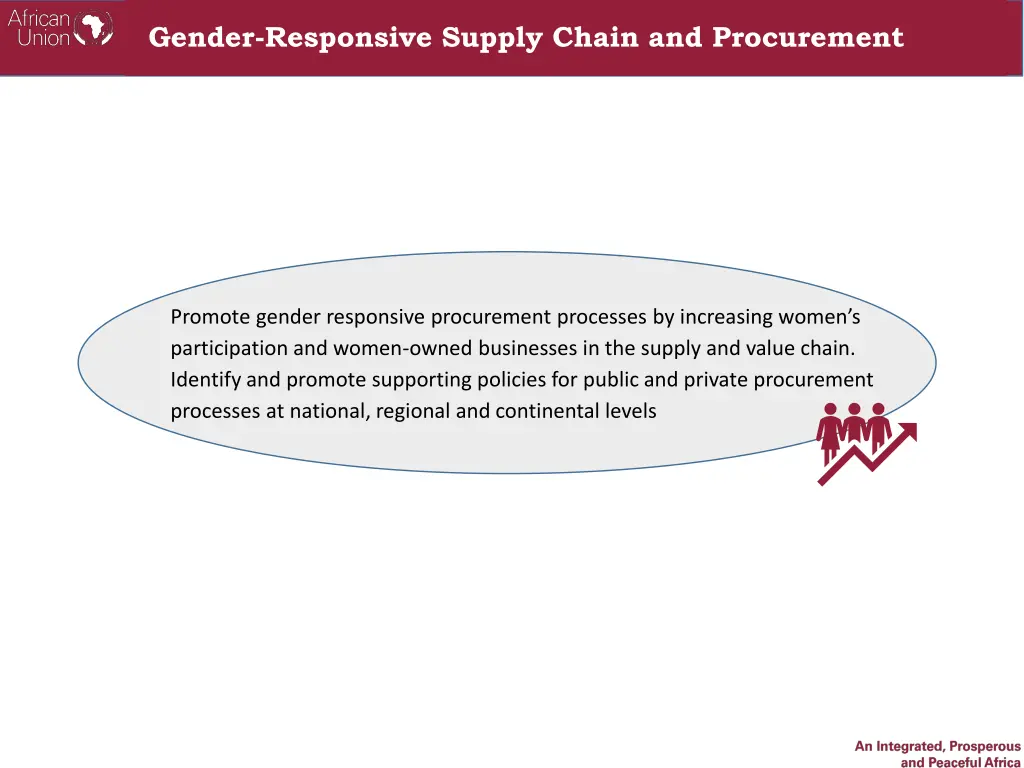 African Union

Gender-Responsive Supply Chain and Procurement

Promote gender responsive procurement processes by increasing women's participation and women-owned businesses in the supply and value chain. Identify and promote supporting policies for public and private procurement processes at national, regional and continental levels

An Integrated, Prosperous and Peaceful Africa